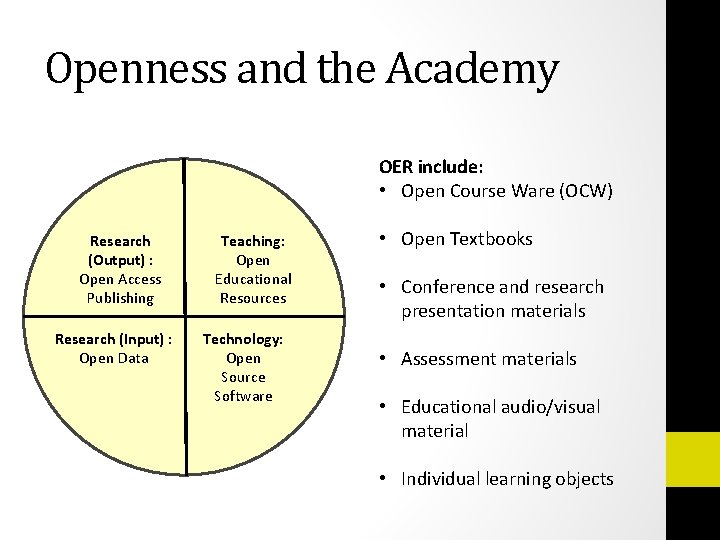 Openness and the Academy

Research (Output) : Open Access Publishing

Teaching: Open Educational Resources

Research (Input) : Open Data

Technology: Open Source Software

OER include:
• Open Course Ware (OCW)
• Open Textbooks
• Conference and research presentation materials
• Assessment materials
• Educational audio/visual material
• Individual learning objects